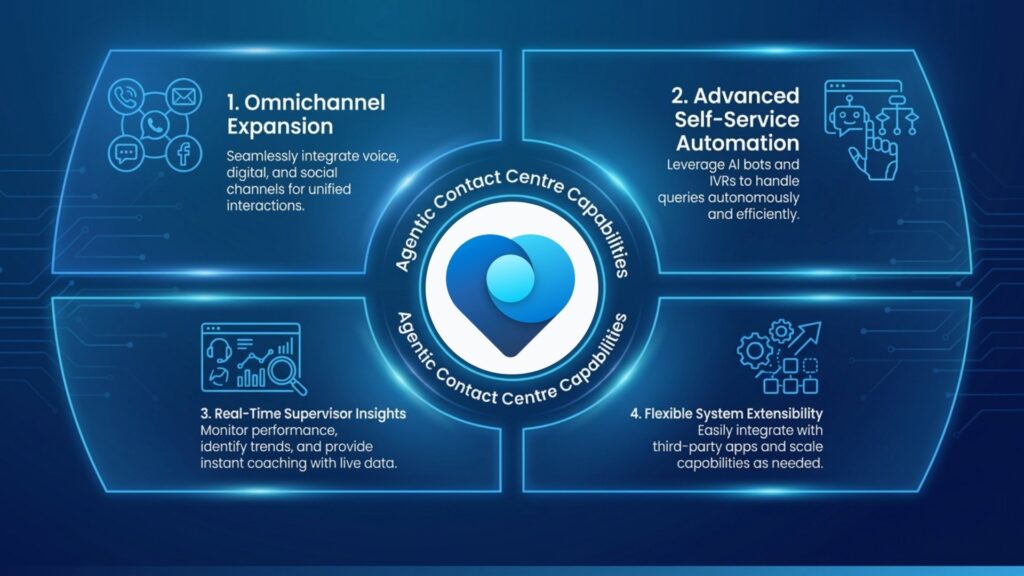 1. Omnichannel Expansion

Seamlessly integrate voice, digital, and social channels for unified interactions.

2. Advanced Self-Service Automation

Leverage AI bots and IVRs to handle queries autonomously and efficiently.

Agentic Contact Centre Capabilities

Agentic Contact Centre Capabilities

3. Real-Time Supervisor Insights

Monitor performance, identify trends, and provide instant coaching with live data.

4. Flexible System Extensibility

Easily integrate with third-party apps and scale capabilities as needed.